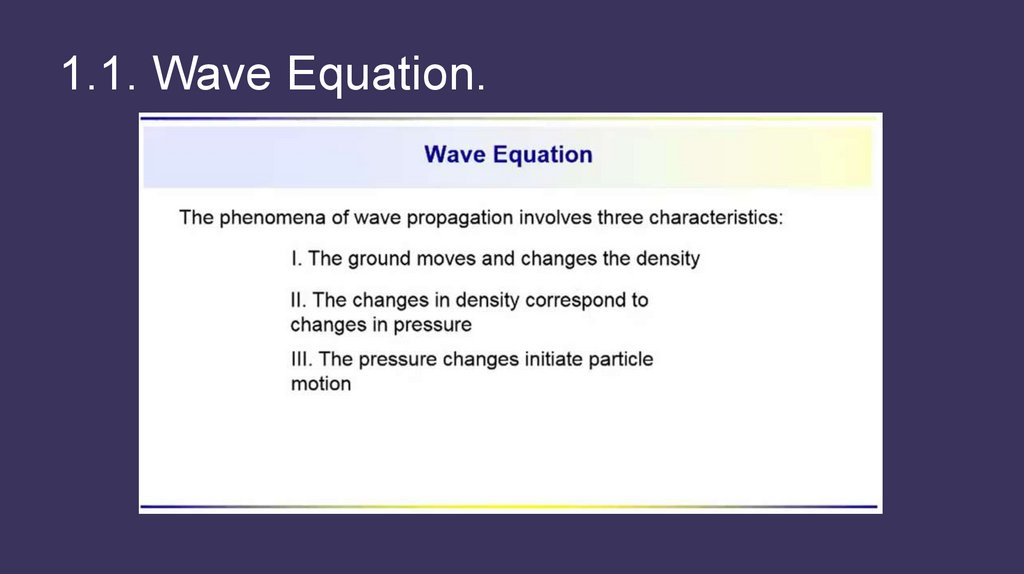 1.1. Wave Equation.

Wave Equation

The phenomena of wave propagation involves three characteristics:

I. The ground moves and changes the density

II. The changes in density correspond to changes in pressure

III. The pressure changes initiate particle motion